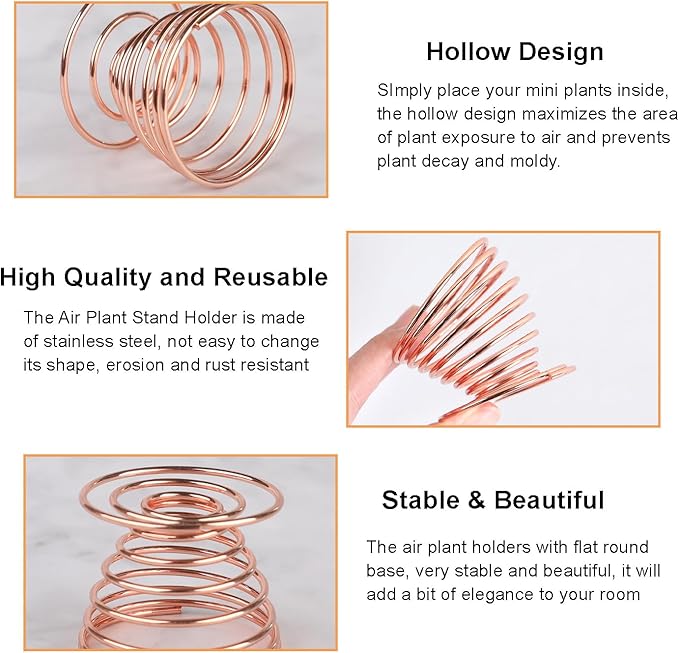 Hollow Design

SImply place your mini plants inside, the hollow design maximizes the area of plant exposure to air and prevents plant decay and moldy.

High Quality and Reusable

The Air Plant Stand Holder is made of stainless steel, not easy to change its shape, erosion and rust resistant

Stable & Beautiful

The air plant holders with flat round base, very stable and beautiful, it will add a bit of elegance to your room